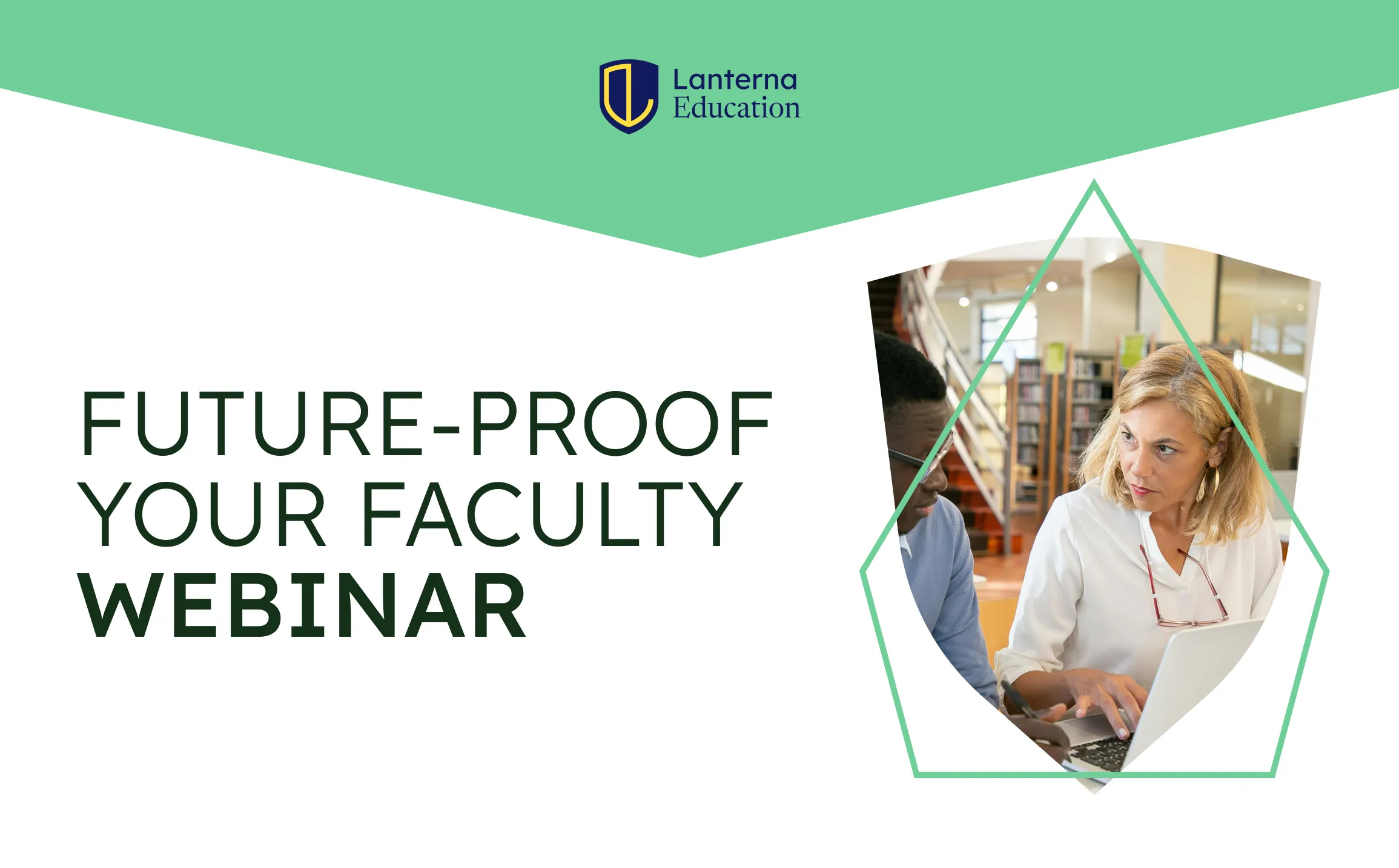 Lanterna Education

FUTURE-PROOF YOUR FACULTY WEBINAR